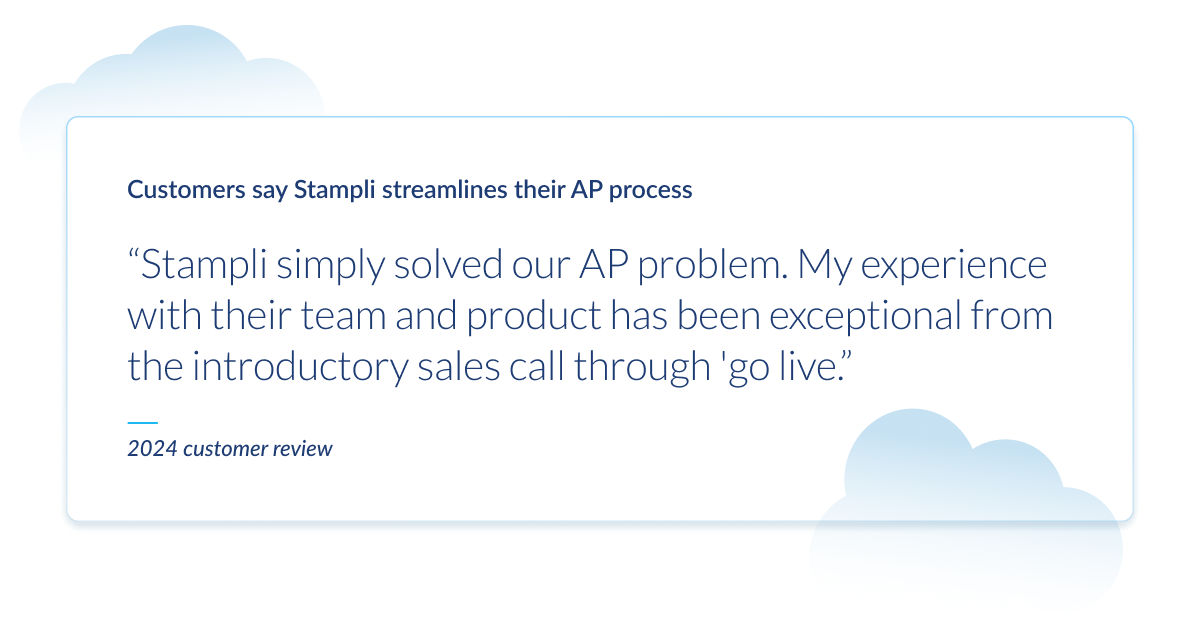 Customers say Stampli streamlines their AP process

“Stampli simply solved our AP problem. My experience with their team and product has been exceptional from the introductory sales call through 'go live.”

2024 customer review